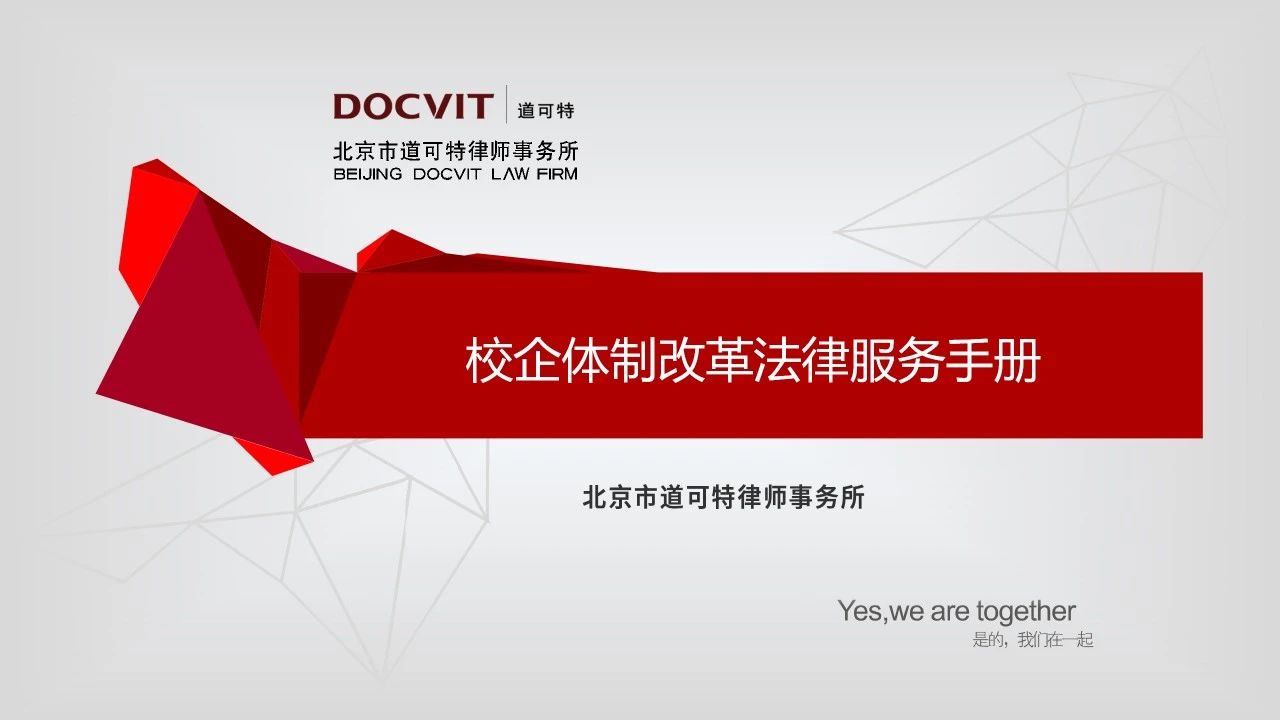 DOCVIT 道可特
北京市道可特律师事务所
BEIJING DOCVIT LAW FIRM

校企体制改革法律服务手册

北京市道可特律师事务所

Yes,we are together
是的，我们在一起